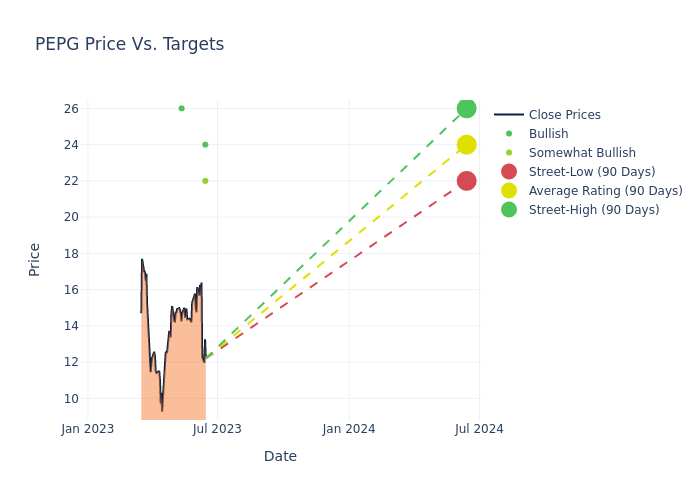 PEPG Price Vs. Targets

Price

26
24
22
20
18
16
14
12
10

Jan 2023
Jul 2023
Jan 2024
Jul 2024

Date

Close Prices
Bullish
Somewhat Bullish
Street-Low (90 Days)
Average Rating (90 Days)
Street-High (90 Days)